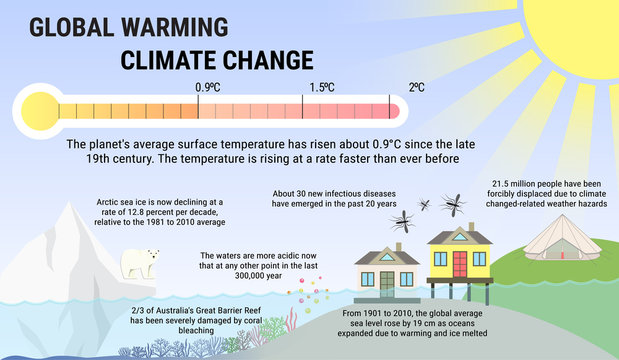 GLOBAL WARMING
CLIMATE CHANGE

0.9ºC
1.5ºC
2ºC

The planet's average surface temperature has risen about 0.9°C since the late 19th century. The temperature is rising at a rate faster than ever before

Arctic sea ice is now declining at a rate of 12.8 percent per decade, relative to the 1981 to 2010 average

About 30 new infectious diseases have emerged in the past 20 years

21.5 million people have been forcibly displaced due to climate changed-related weather hazards

The waters are more acidic now that at any other point in the last 300,000 year

2/3 of Australia's Great Barrier Reef has been severely damaged by coral bleaching

From 1901 to 2010, the global average sea level rose by 19 cm as oceans expanded due to warming and ice melted